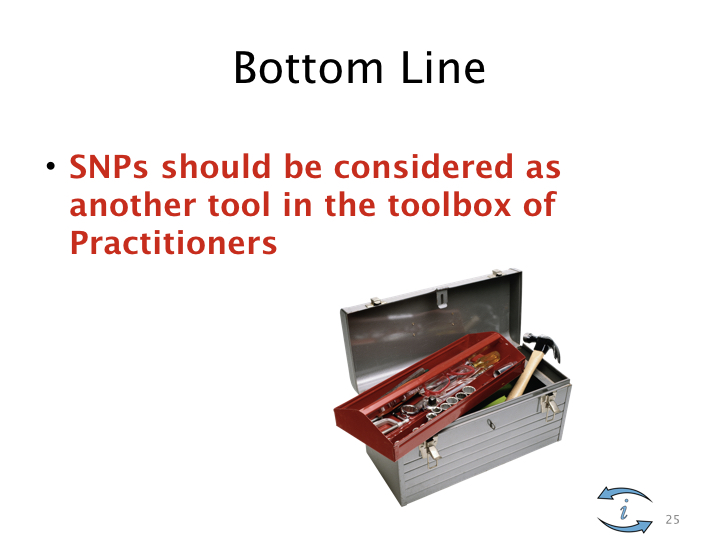 Bottom Line

• SNPs should be considered as another tool in the toolbox of Practitioners

i

25